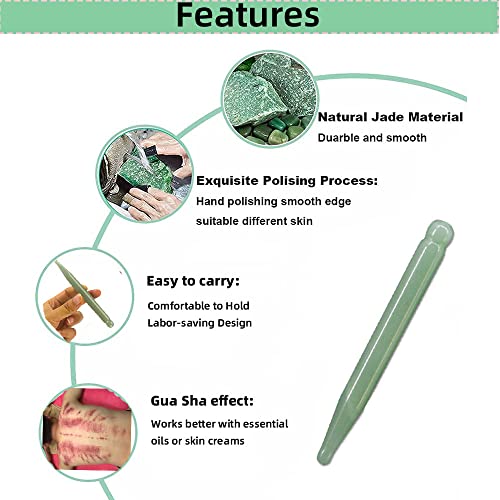 Features

Natural Jade Material
Duarble and smooth

Exquisite Polising Process:
Hand polishing smooth edge
suitable different skin

Easy to carry:
Comfortable to Hold
Labor-saving Design

Gua Sha effect:
Works better with essential
oils or skin creams